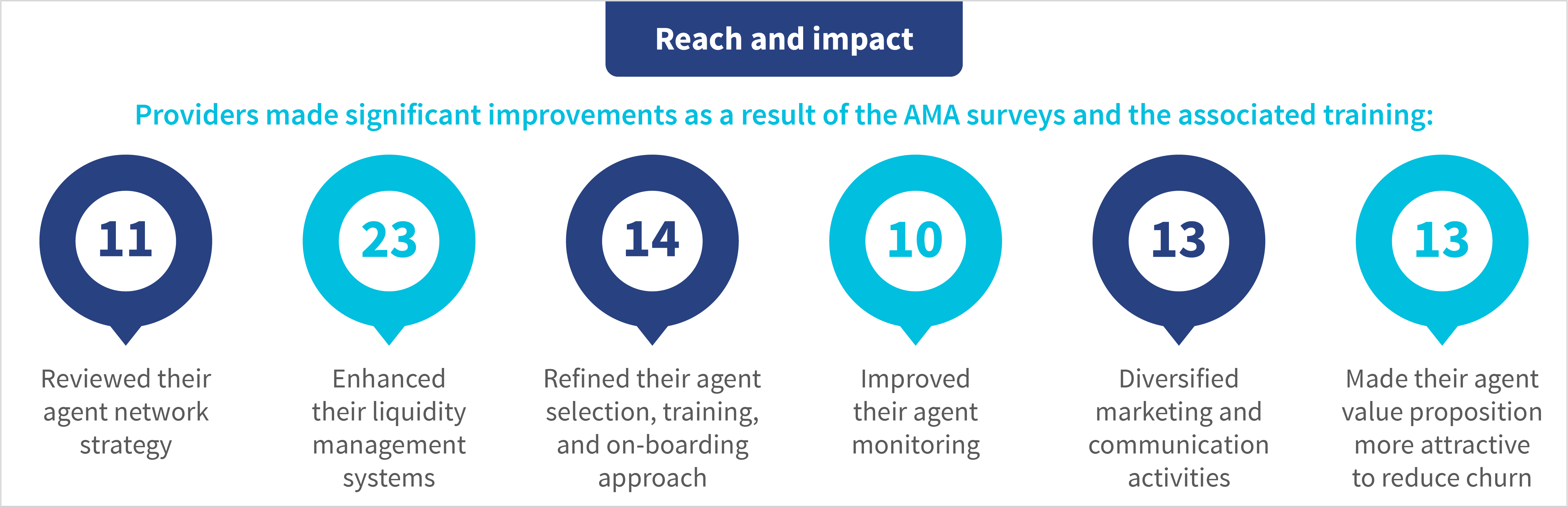 Reach and impact

Providers made significant improvements as a result of the AMA surveys and the associated training:

11

Reviewed their agent network strategy

23

Enhanced their liquidity management systems

14

Refined their agent selection, training, and on-boarding approach

10

Improved their agent monitoring

13

Diversified marketing and communication activities

13

Made their agent value proposition more attractive to reduce churn